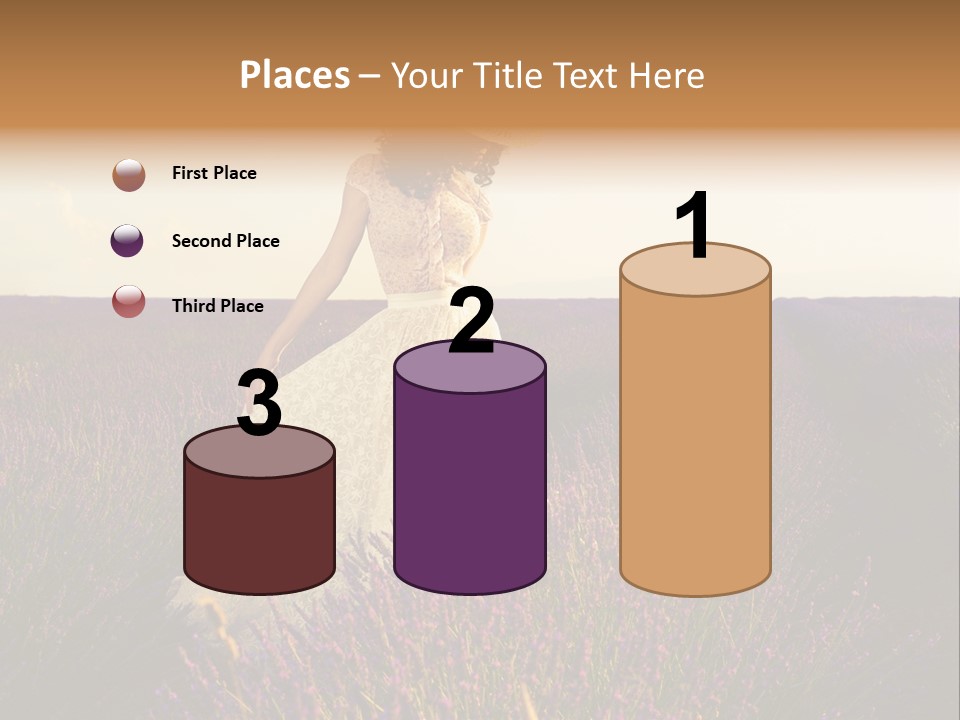 Places – Your Title Text Here

First Place

Second Place

Third Place

3

2

1